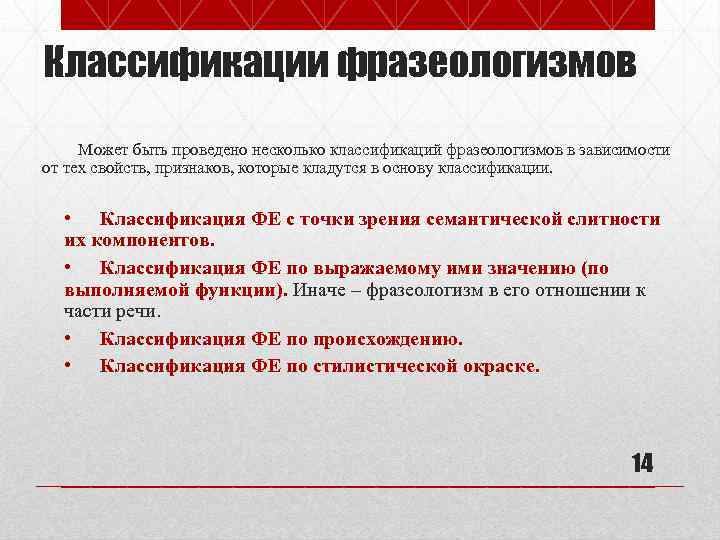 Классификации фразеологизмов

Может быть проведено несколько классификаций фразеологизмов в зависимости от тех свойств, признаков, которые кладутся в основу классификации.

• Классификация ФЕ с точки зрения семантической слитности их компонентов.

• Классификация ФЕ по выражаемому ими значению (по выполняемой функции). Иначе – фразеологизм в его отношении к части речи.

• Классификация ФЕ по происхождению.

• Классификация ФЕ по стилистической окраске.

14